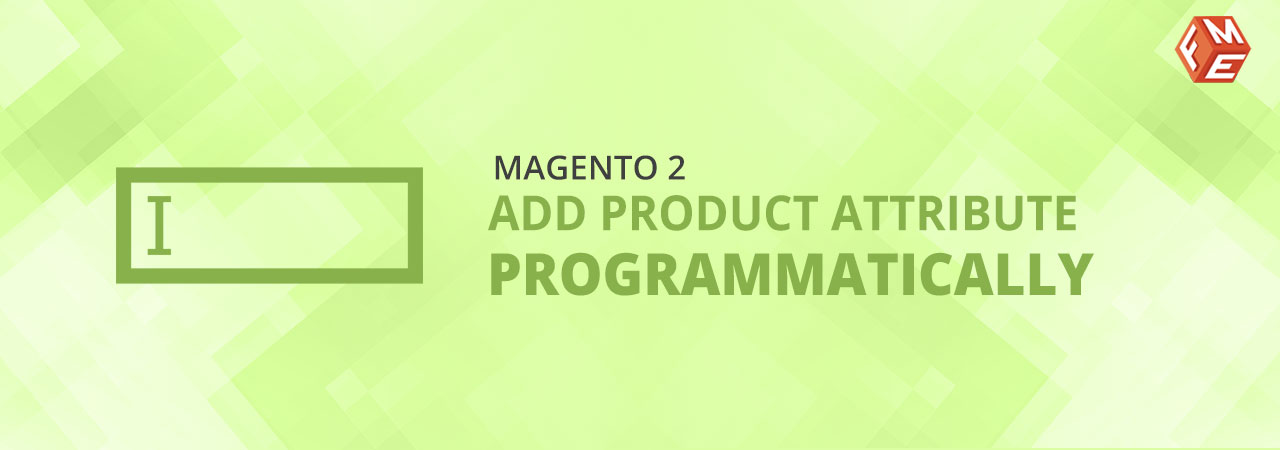 FME

MAGENTO 2
ADD PRODUCT ATTRIBUTE
PROGRAMMATICALLY